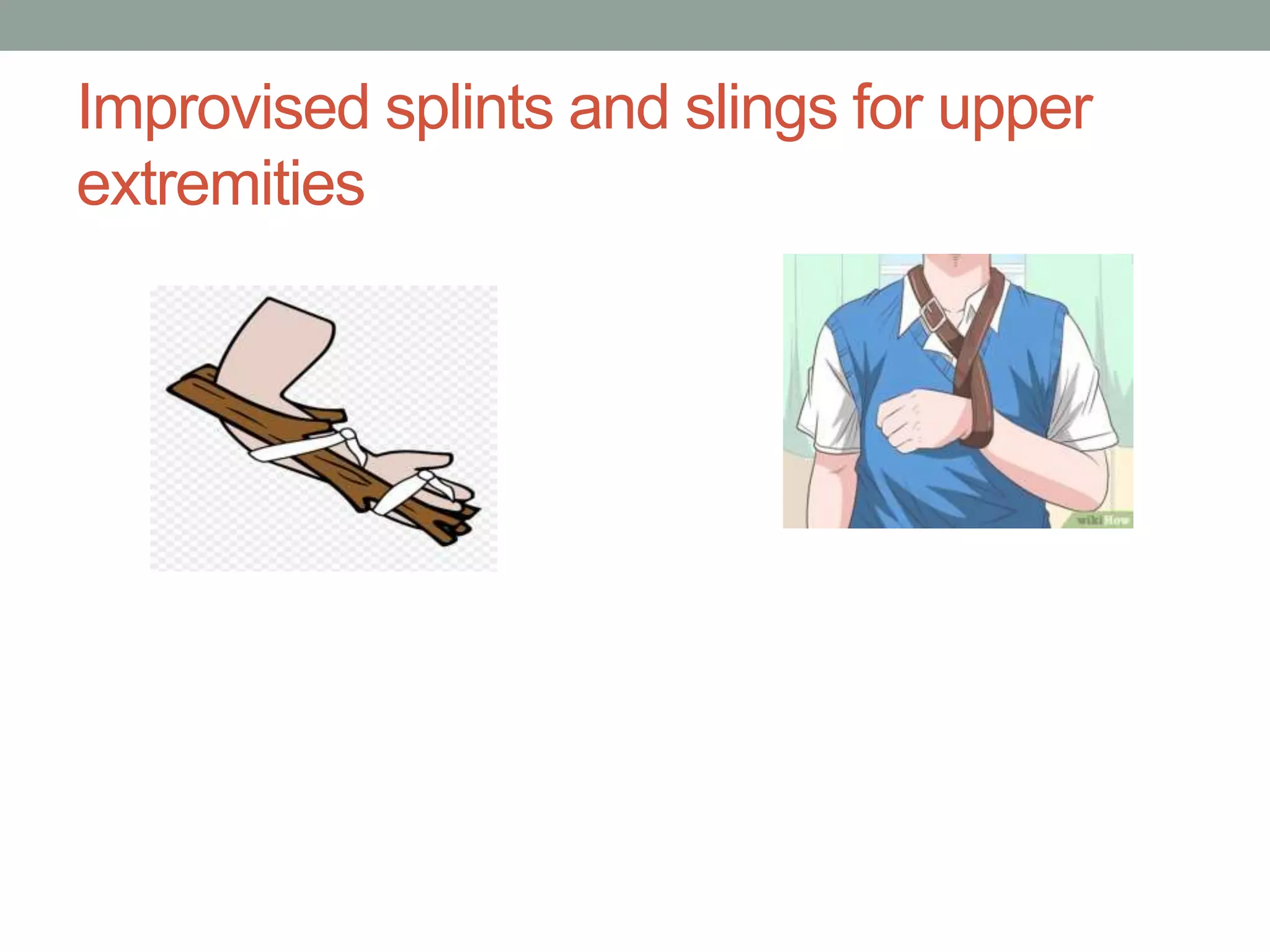 Improvised splints and slings for upper extremities

wikiHow